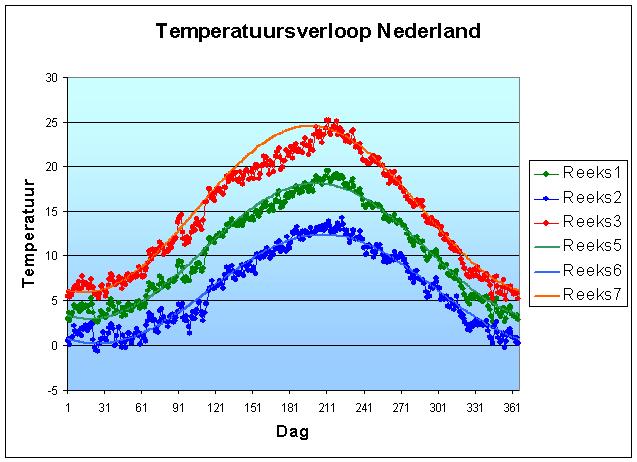 Temperatuursverloop Nederland

Temperatuur

30
25
20
15
10
5
0
-5

1 31 61 91 121 151 181 211 241 271 301 331 361

Dag

Reeks1
Reeks2
Reeks3
Reeks5
Reeks6
Reeks7